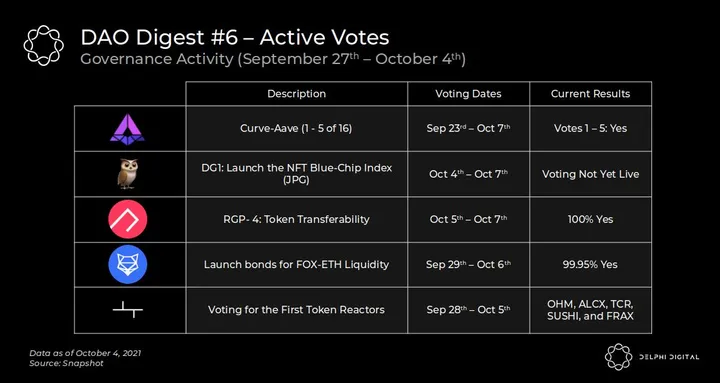 DAO Digest #6 – Active Votes
Governance Activity (September 27$^{th}$ – October 4$^{th}$)

| | Description | Voting Dates | Current Results |
|---|---|---|---|
| | Curve-Aave (1 - 5 of 16) | Sep 23$^{rd}$ – Oct 7$^{th}$ | Votes 1 – 5: Yes |
| | DG1: Launch the NFT Blue-Chip Index (JPG) | Oct 4$^{th}$ – Oct 7$^{th}$ | Voting Not Yet Live |
| | RGP- 4: Token Transferability | Oct 5$^{th}$ – Oct 7$^{th}$ | 100% Yes |
| | Launch bonds for FOX-ETH Liquidity | Sep 29$^{th}$ – Oct 6$^{th}$ | 99.95% Yes |
| | Voting for the First Token Reactors | Sep 28$^{th}$ – Oct 5$^{th}$ | OHM, ALCX, TCR, SUSHI, and FRAX |

Data as of October 4, 2021
Source: Snapshot

DELPHI DIGITAL